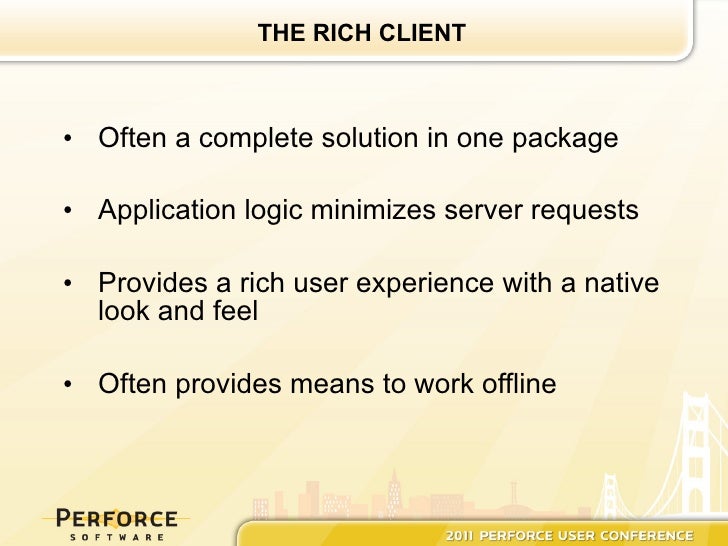 THE RICH CLIENT

• Often a complete solution in one package

• Application logic minimizes server requests

• Provides a rich user experience with a native look and feel

• Often provides means to work offline

PERFORCE
SOFTWARE

2011 PERFORCE USER CONFERENCE